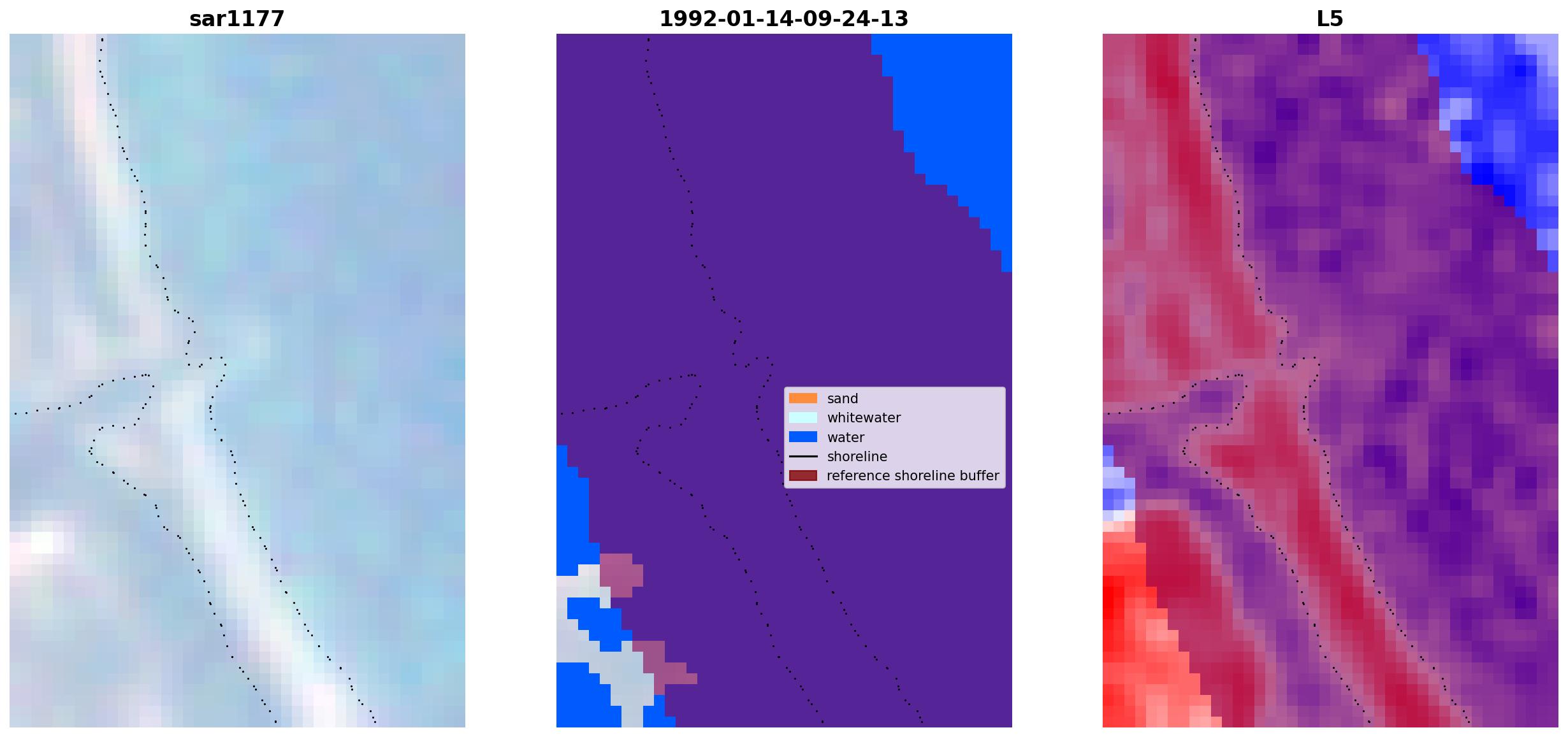 sar1177

1992-01-14-09-24-13

sand
whitewater
water
shoreline
reference shoreline buffer

L5